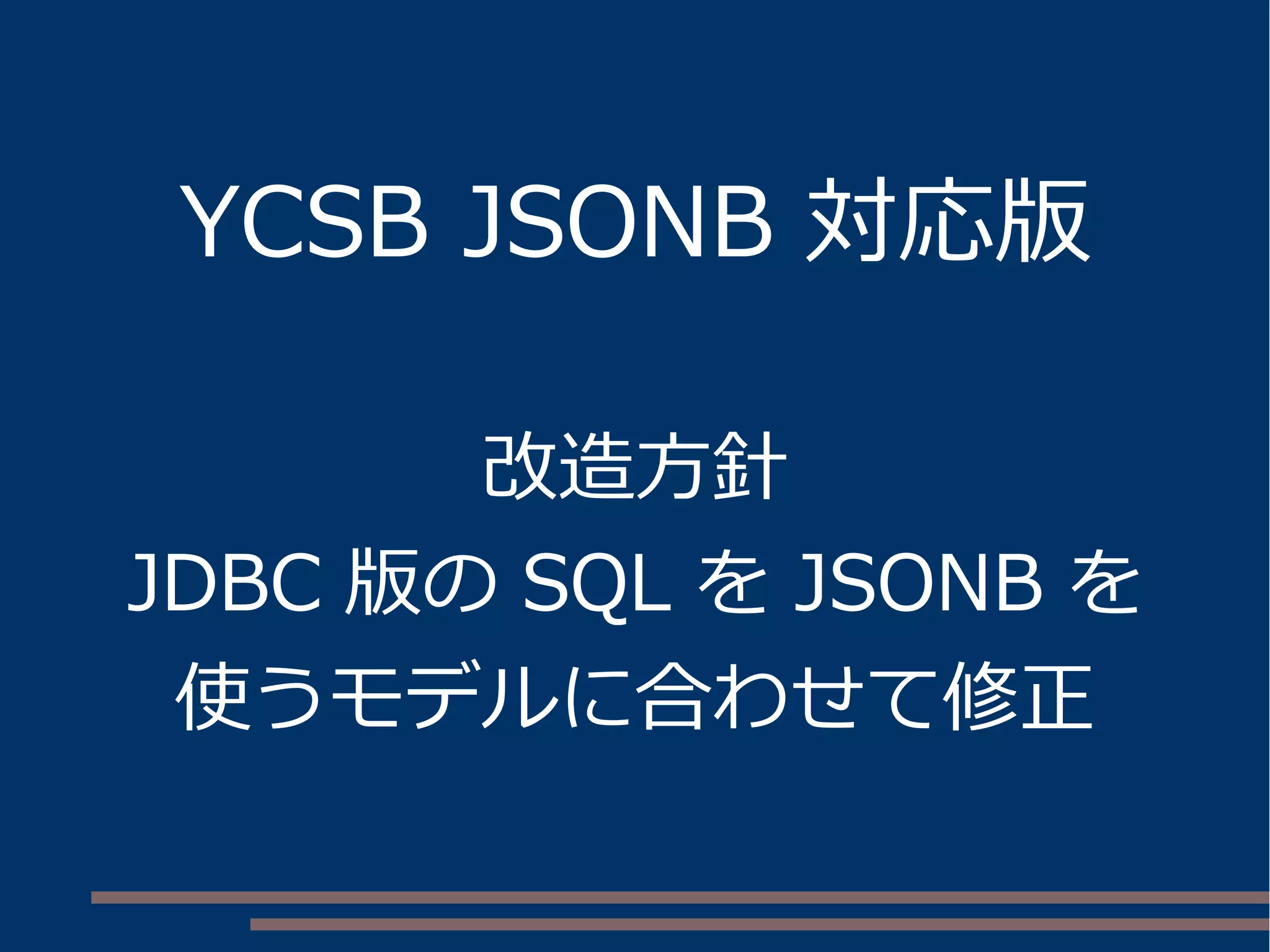 YCSB JSONB 対応版

改造方針
JDBC 版の SQL を JSONB を使うモデルに合わせて修正